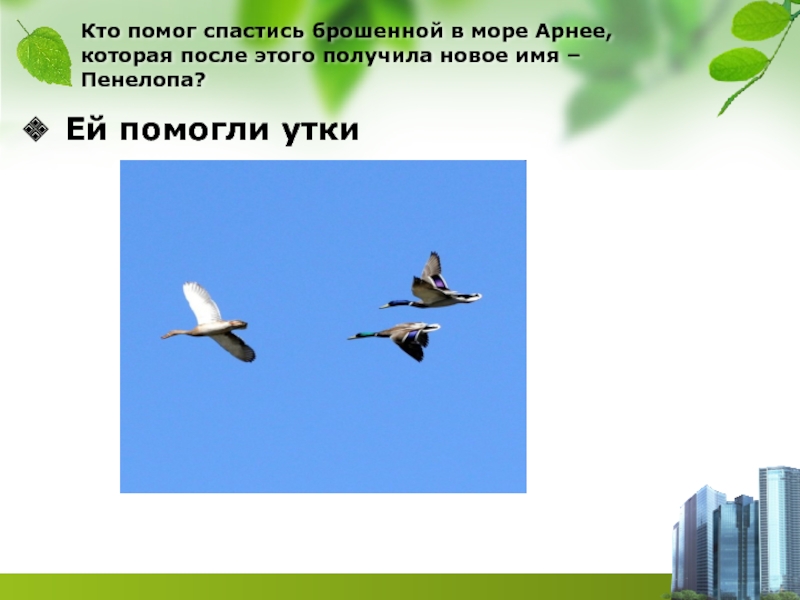 Кто помог спастись брошенной в море Арнее, которая после этого получила новое имя – Пенелопа?

Ей помогли утки